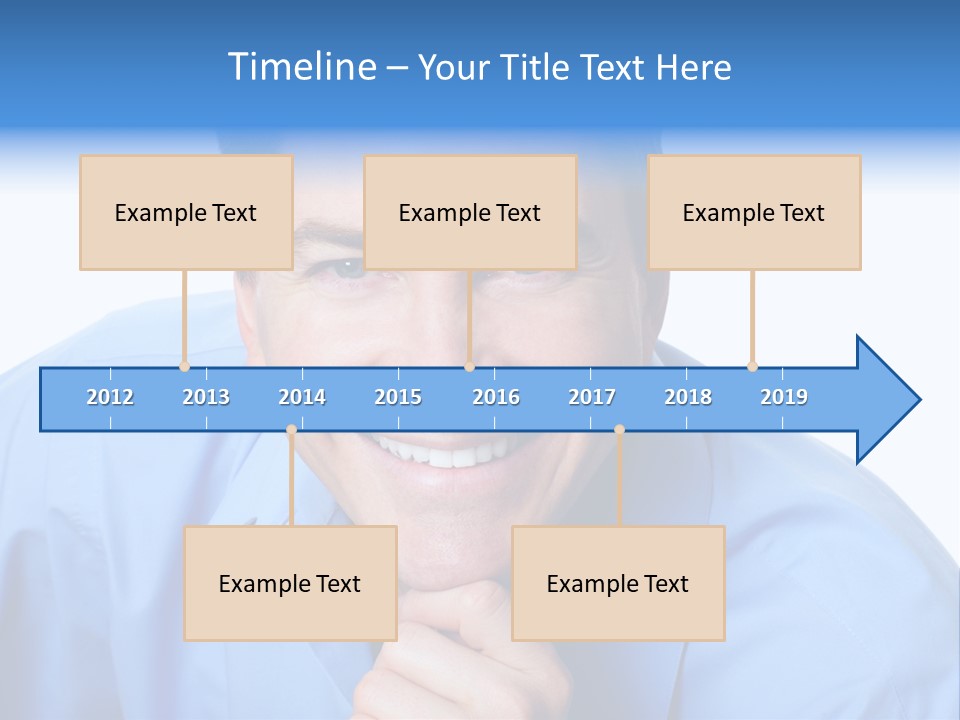 Timeline – Your Title Text Here

Example Text

Example Text

Example Text

2012 2013 2014 2015 2016 2017 2018 2019

Example Text

Example Text